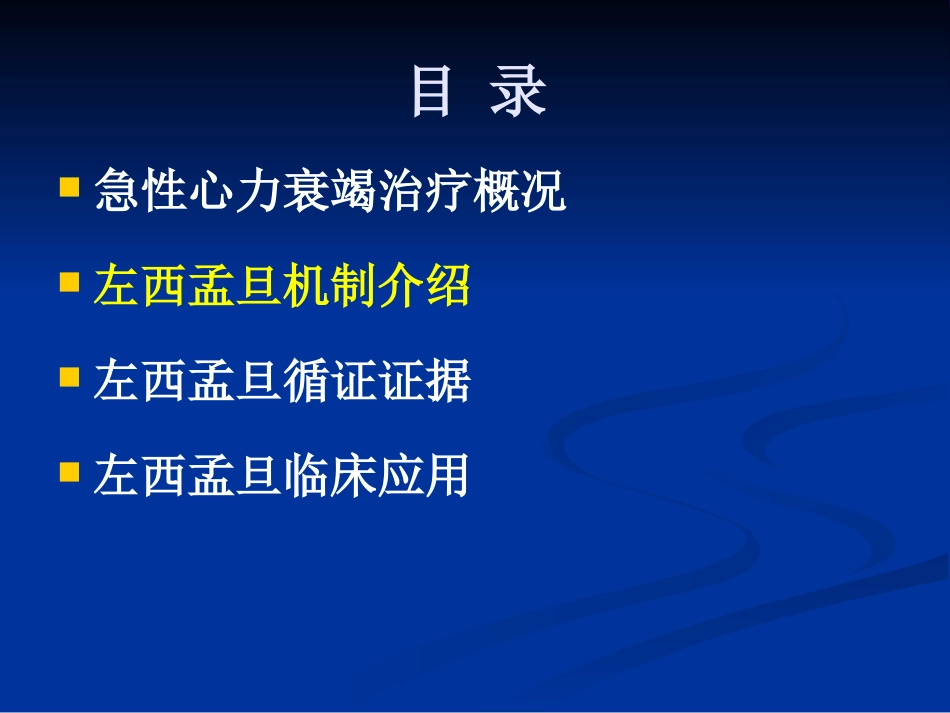 目 录

急性心力衰竭治疗概况

左西孟旦机制介绍

左西孟旦循证证据

左西孟旦临床应用